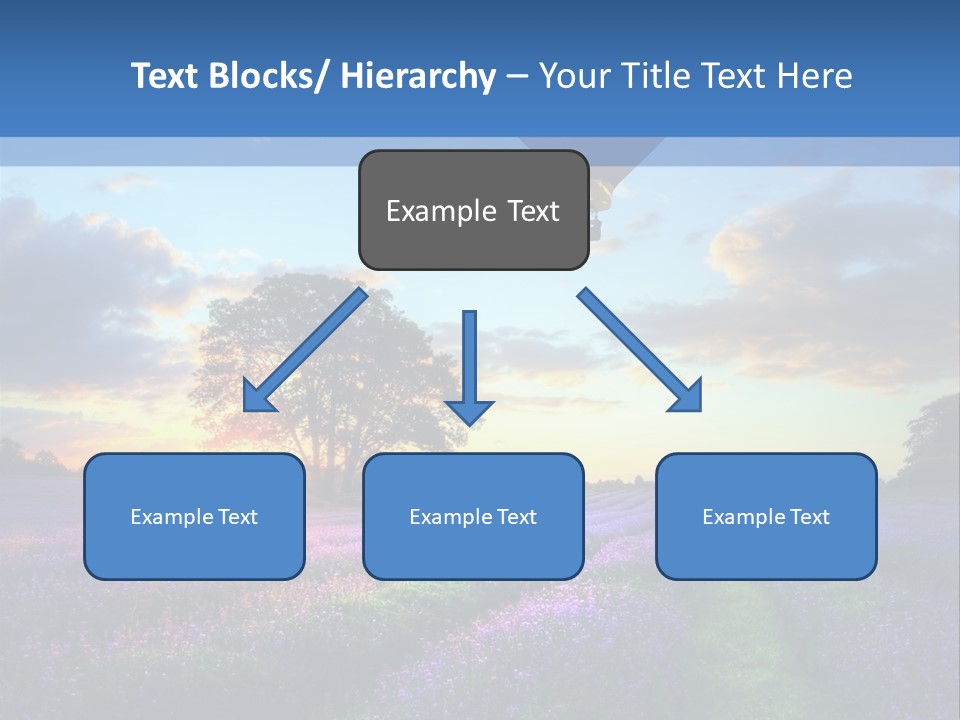 Text Blocks/ Hierarchy – Your Title Text Here

Example Text

Example Text

Example Text

Example Text